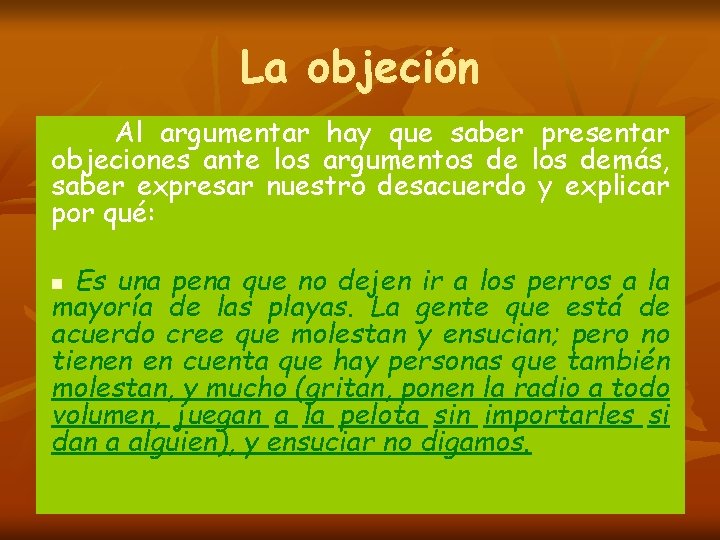 La objeción

Al argumentar hay que saber presentar objeciones ante los argumentos de los demás, saber expresar nuestro desacuerdo y explicar por qué:

Es una pena que no dejen ir a los perros a la mayoría de las playas. La gente que está de acuerdo cree que molestan y ensucian; pero no tienen en cuenta que hay personas que también molestan, y mucho (gritan, ponen la radio a todo volumen, juegan a la pelota sin importarles si dan a alguien), y ensuciar no digamos.